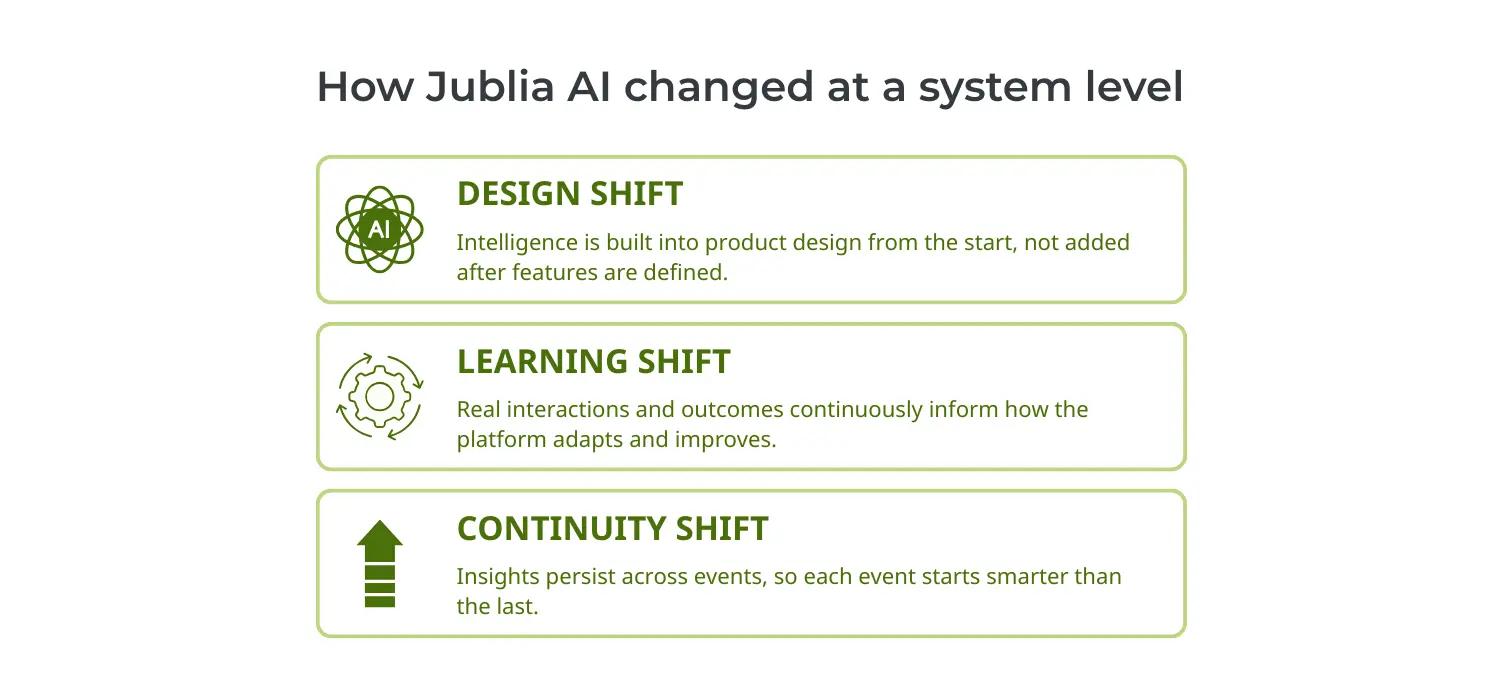 How Jublia AI changed at a system level

AI

DESIGN SHIFT

Intelligence is built into product design from the start, not added after features are defined.

LEARNING SHIFT

Real interactions and outcomes continuously inform how the platform adapts and improves.

CONTINUITY SHIFT

Insights persist across events, so each event starts smarter than the last.